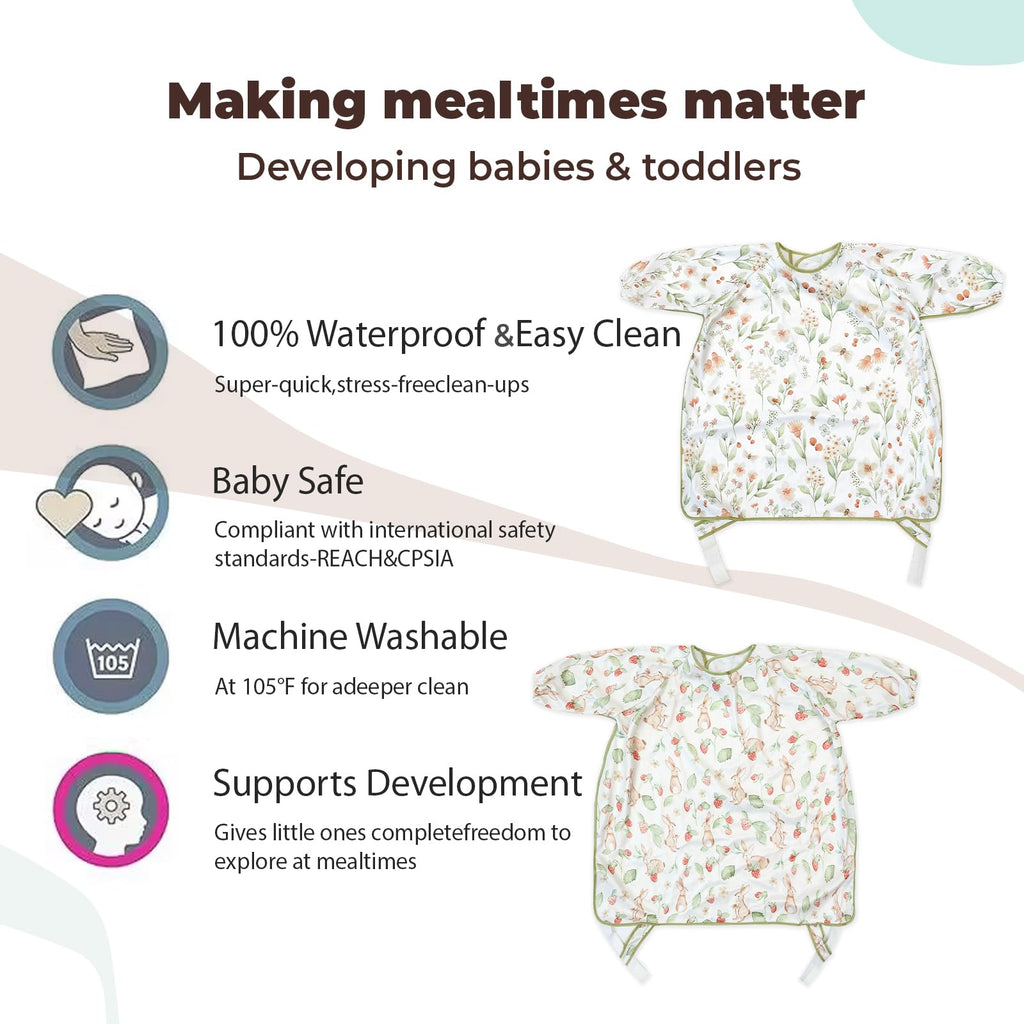 Making mealtimes matter

Developing babies & toddlers

100% Waterproof &Easy Clean

Super-quick,stress-freeclean-ups

Baby Safe

Compliant with international safety standards-REACH&CPSIA

105

Machine Washable

At 105°F for adeeper clean

Supports Development

Gives little ones completefreedom to explore at mealtimes